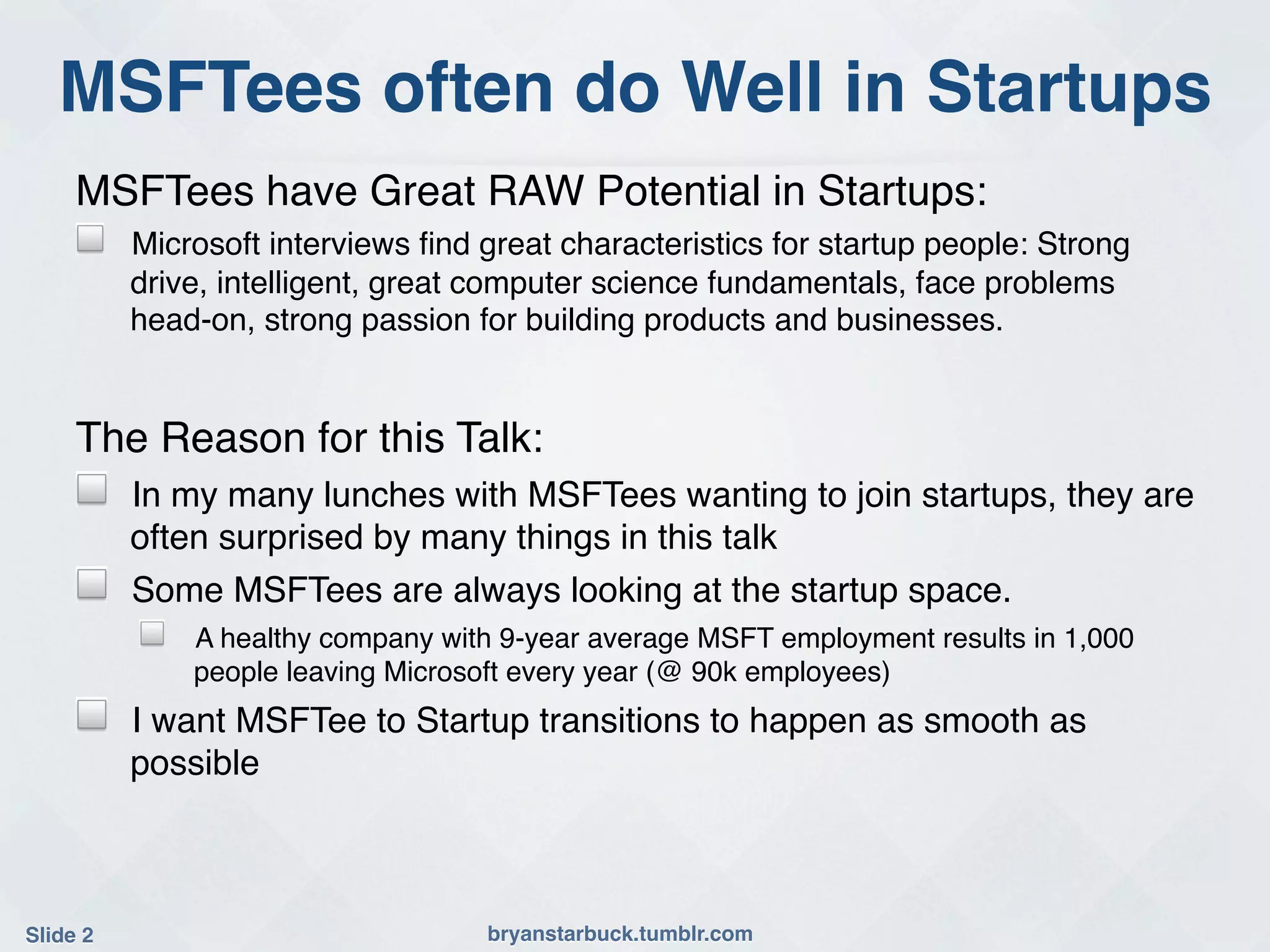 MSFTees often do Well in Startups

MSFTees have Great RAW Potential in Startups:

Microsoft interviews find great characteristics for startup people: Strong drive, intelligent, great computer science fundamentals, face problems head-on, strong passion for building products and businesses.

The Reason for this Talk:

In my many lunches with MSFTees wanting to join startups, they are often surprised by many things in this talk

Some MSFTees are always looking at the startup space.

A healthy company with 9-year average MSFT employment results in 1,000 people leaving Microsoft every year (@ 90k employees)

I want MSFTee to Startup transitions to happen as smooth as possible

Slide 2

bryanstarbuck.tumblr.com